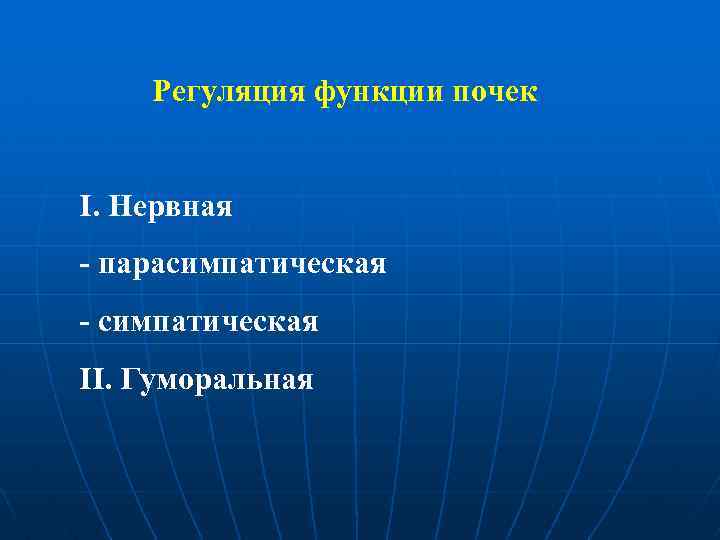 Регуляция функции почек

I. Нервная

- парасимпатическая

- симпатическая

II. Гуморальная